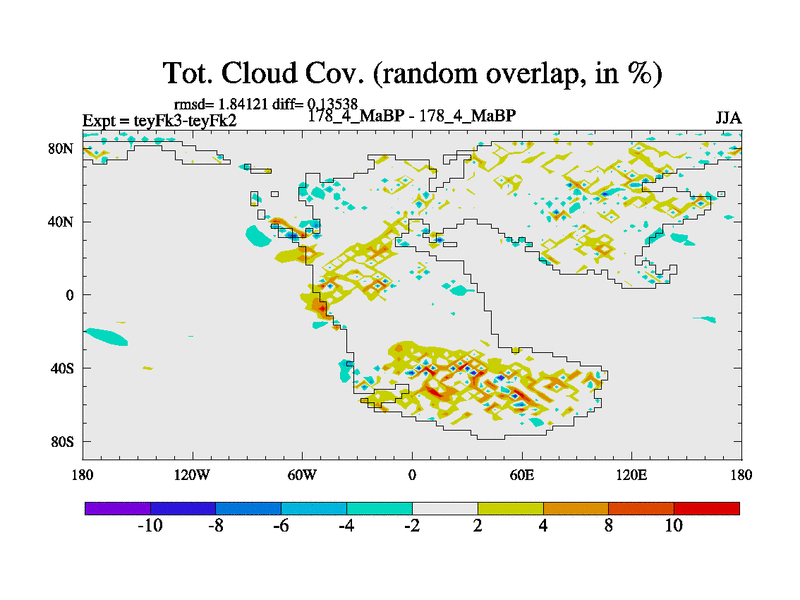 Tot. Cloud Cov. (random overlap, in %)

rmsd= 1.84121 diff= 0.13538

Expt = teyFk3-teyFk2

178_4_MaBP - 178_4_MaBP

JJA

80N
40N
0
40S
80S

180
120W
60W
0
60E
120E
180

-10
-8
-6
-4
-2
2
4
8
10